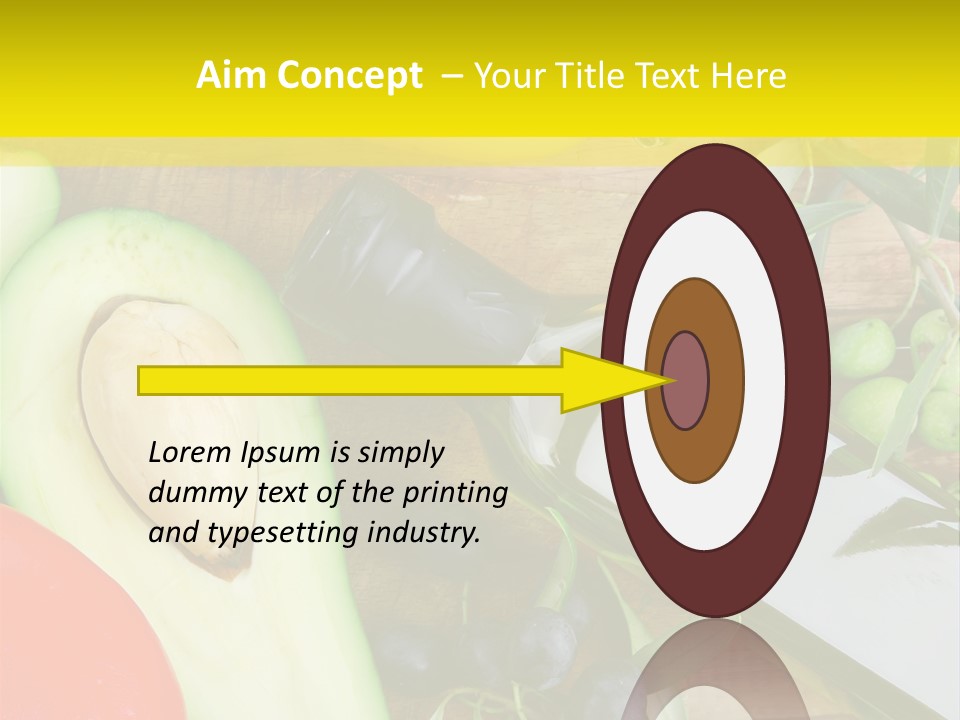 Aim Concept – Your Title Text Here

Lorem Ipsum is simply dummy text of the printing and typesetting industry.